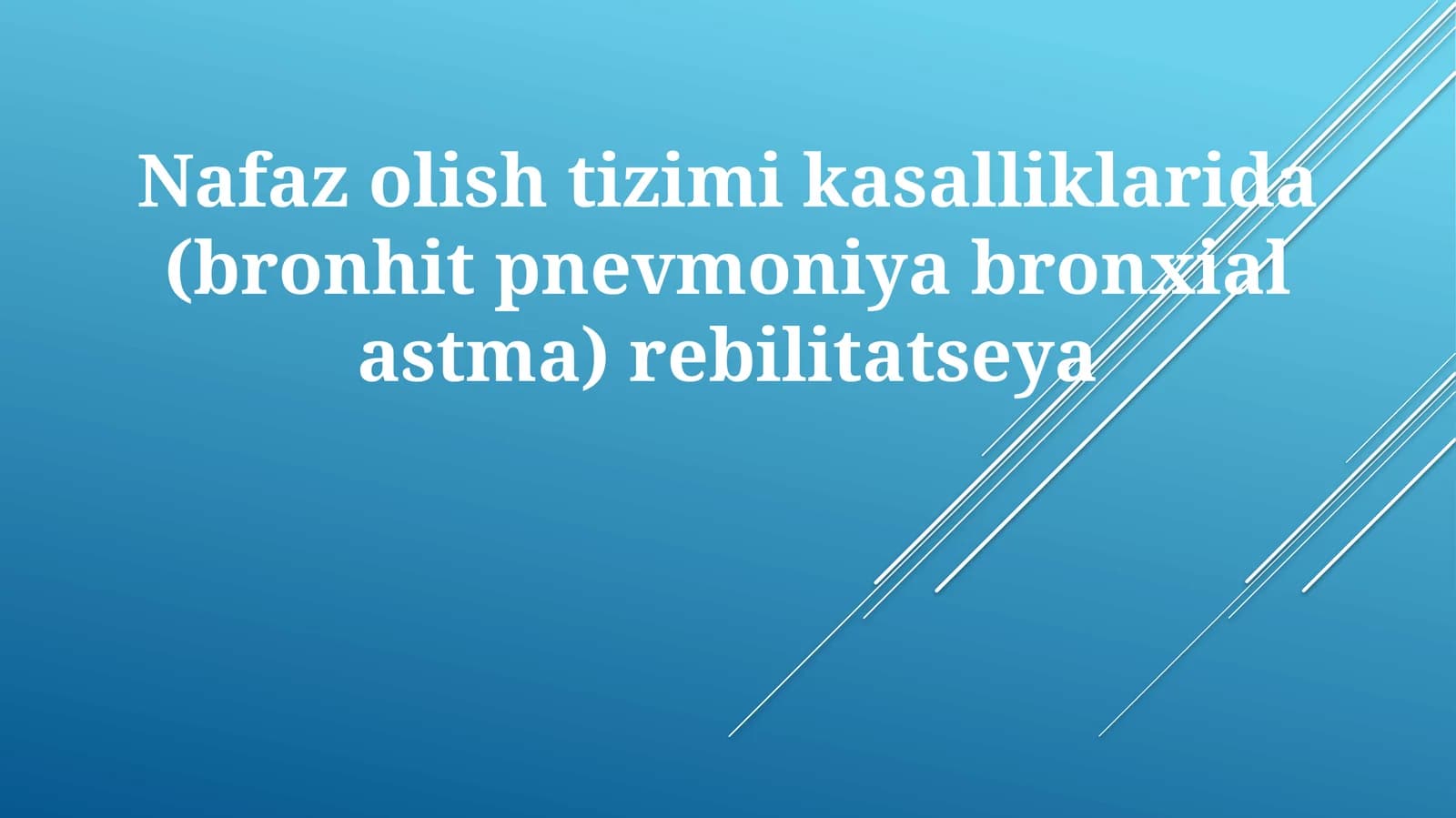 Nafaz olish tizimi kasalliklarida (bronhit pnevmoniya bronxial astma) rebilitatseya